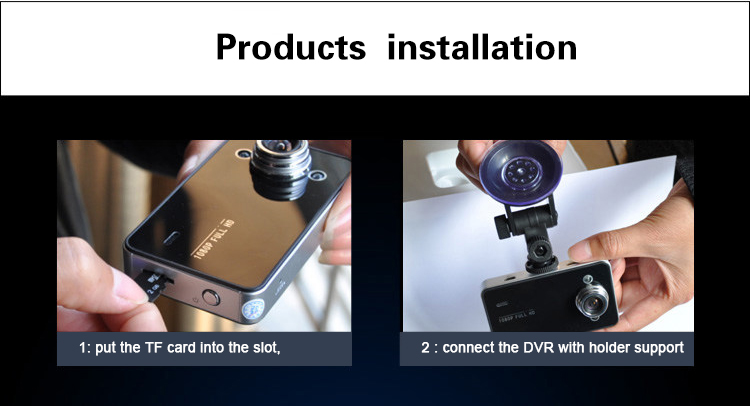 Products installation

1080P FULL HD

1: put the TF card into the slot,

1080P FULL HD

2 : connect the DVR with holder support